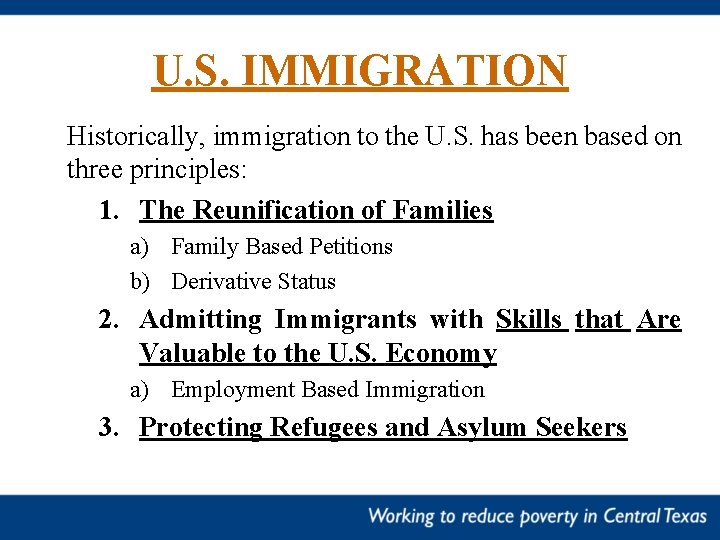 U.S. IMMIGRATION

Historically, immigration to the U.S. has been based on three principles:

1. The Reunification of Families
a) Family Based Petitions
b) Derivative Status
2. Admitting Immigrants with Skills that Are Valuable to the U.S. Economy
a) Employment Based Immigration
3. Protecting Refugees and Asylum Seekers

Working to reduce poverty in Central Texas